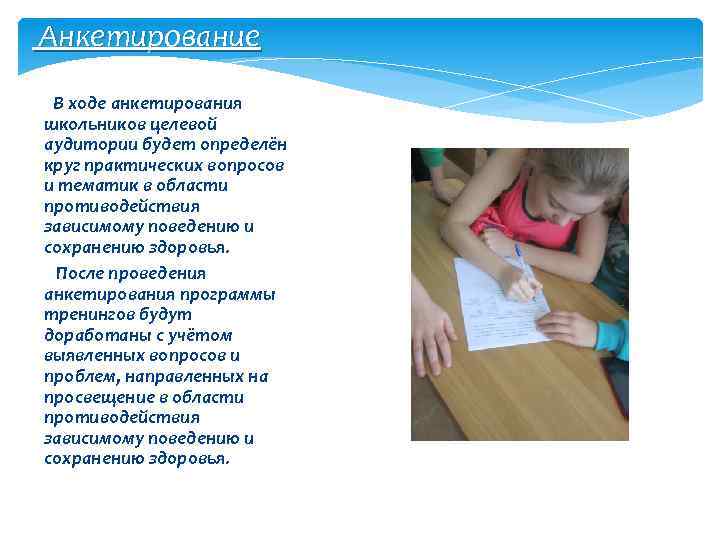 Анкетирование

В ходе анкетирования школьников целевой аудитории будет определён круг практических вопросов и тематик в области противодействия зависимому поведению и сохранению здоровья.

После проведения анкетирования программы тренингов будут доработаны с учётом выявленных вопросов и проблем, направленных на просвещение в области противодействия зависимому поведению и сохранению здоровья.